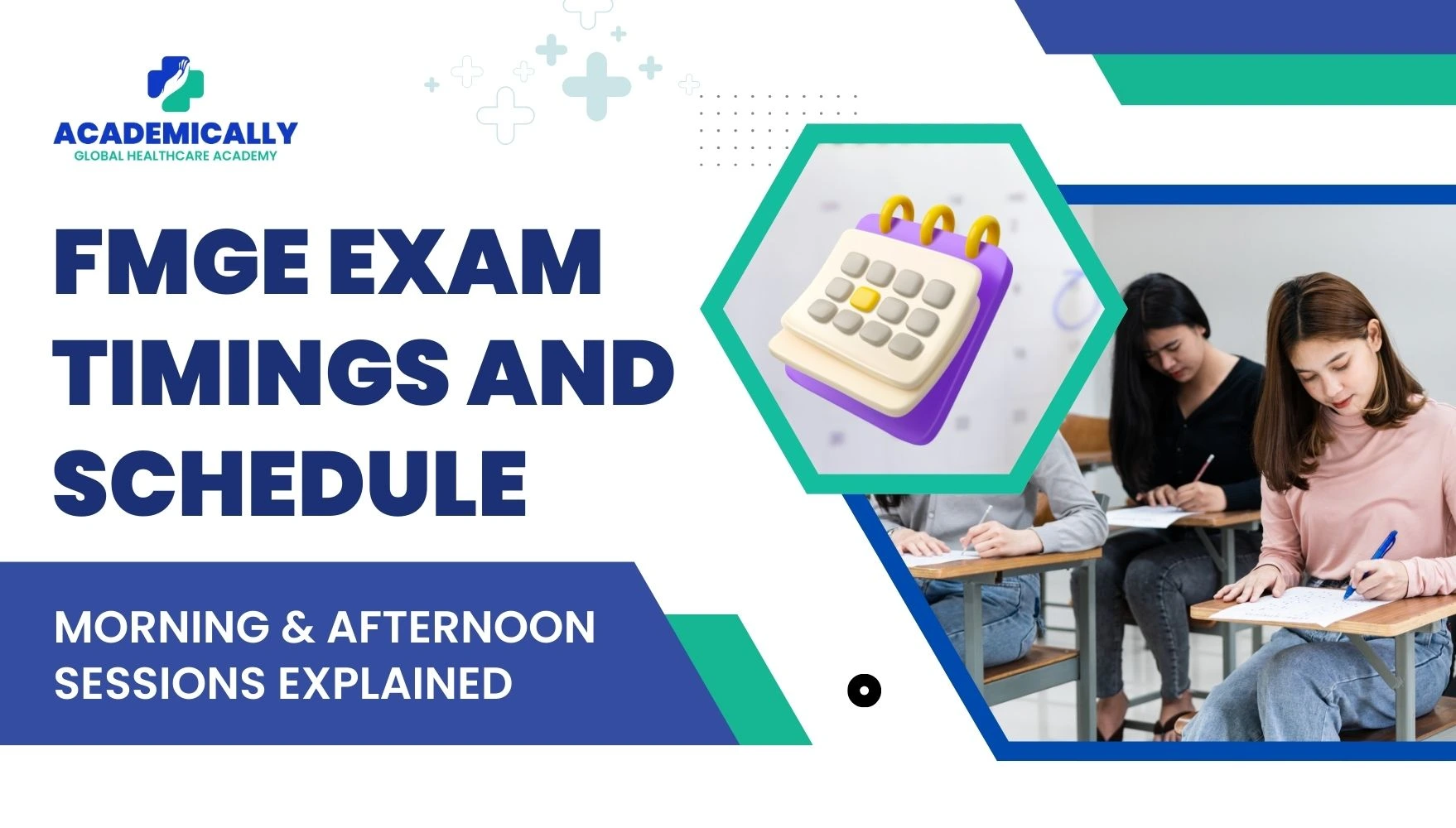 ACADEMICALLY
GLOBAL HEALTHCARE ACADEMY

FMGE EXAM TIMINGS AND SCHEDULE

MORNING & AFTERNOON SESSIONS EXPLAINED